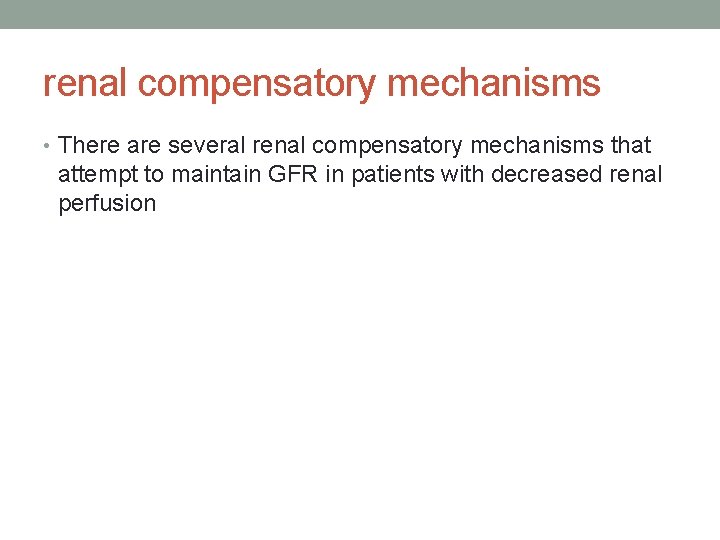 renal compensatory mechanisms

• There are several renal compensatory mechanisms that attempt to maintain GFR in patients with decreased renal perfusion